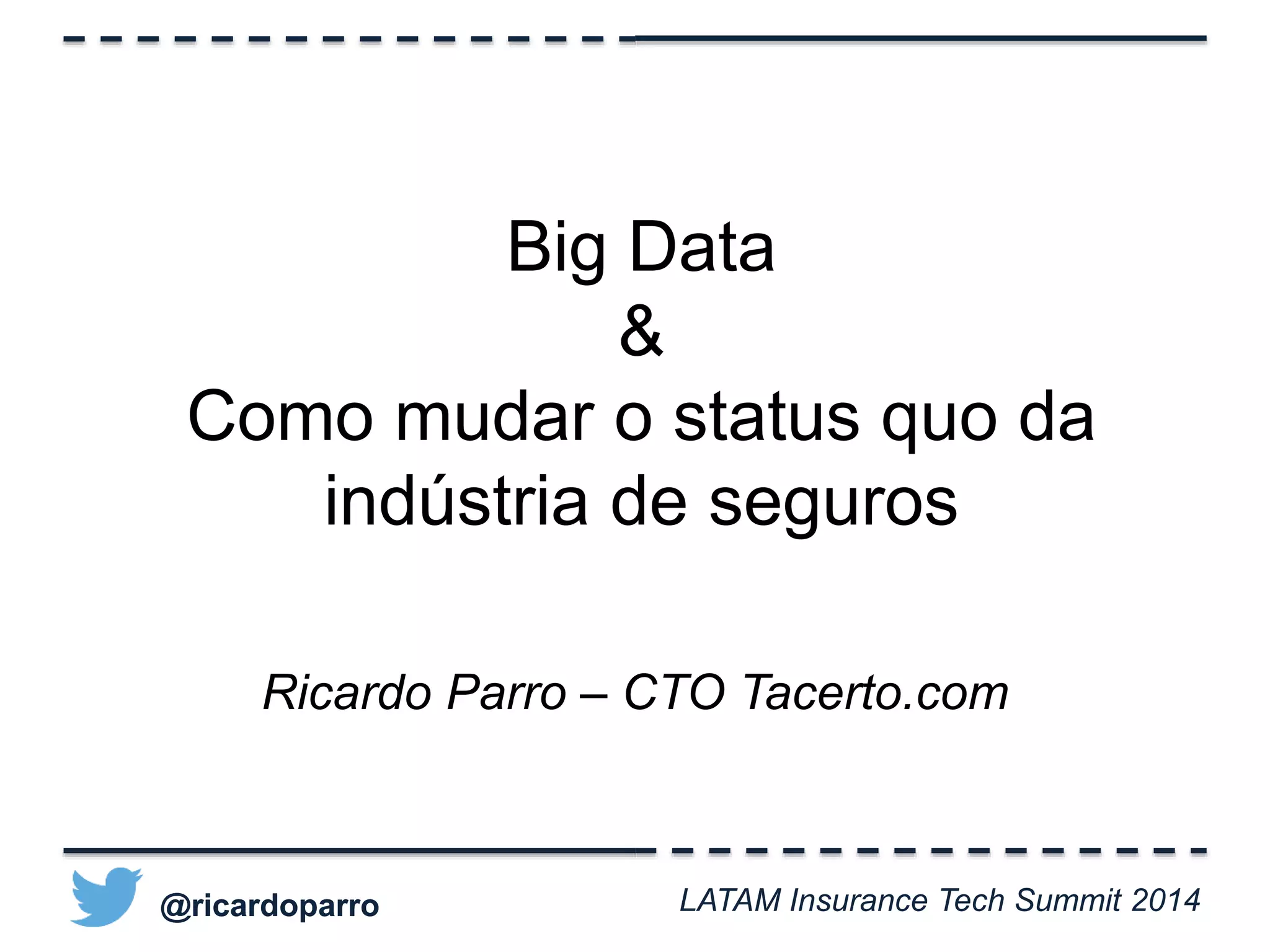 Big Data
&
Como mudar o status quo da indústria de seguros

Ricardo Parro – CTO Tacerto.com

@ricardoparro

LATAM Insurance Tech Summit 2014